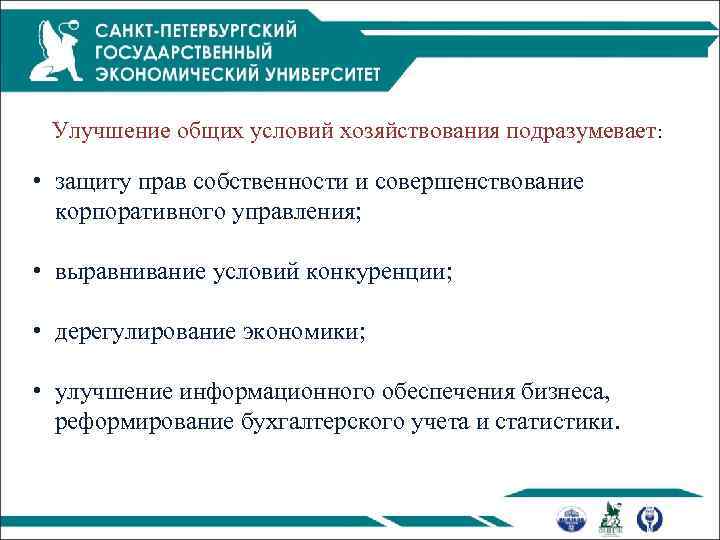 САНКТ-ПЕТЕРБУРГСКИЙ ГОСУДАРСТВЕННЫЙ ЭКОНОМИЧЕСКИЙ УНИВЕРСИТЕТ

Улучшение общих условий хозяйствования подразумевает:

• защиту прав собственности и совершенствование корпоративного управления;

• выравнивание условий конкуренции;

• дерегулирование экономики;

• улучшение информационного обеспечения бизнеса, реформирование бухгалтерского учета и статистики.